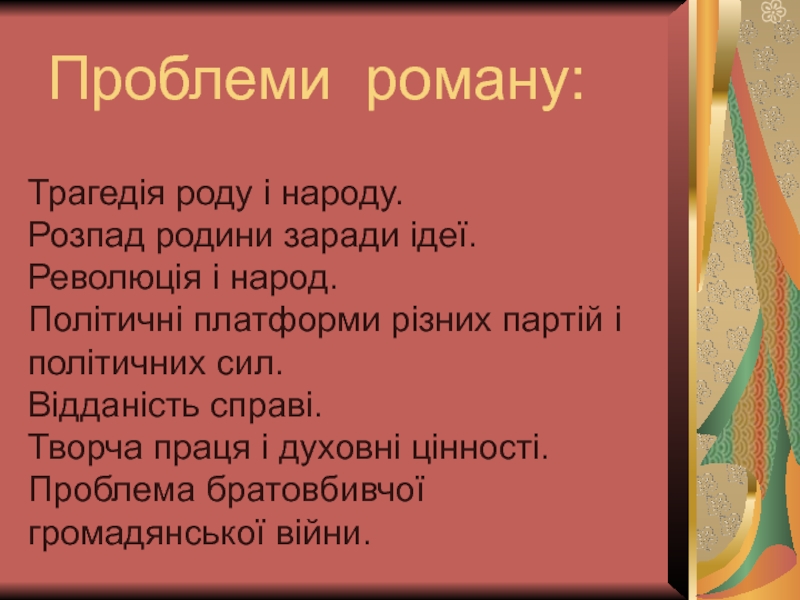 Проблеми роману:

Трагедія роду і народу.
Розпад родини заради ідеї.
Революція і народ.
Політичні платформи різних партій і політичних сил.
Відданість справі.
Творча праця і духовні цінності.
Проблема братовбивчої громадянської війни.